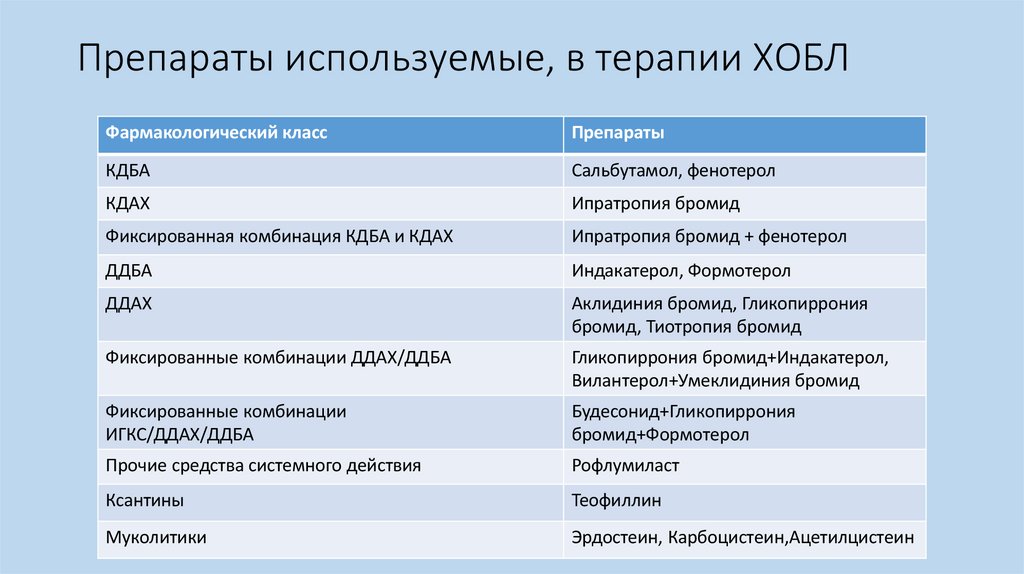 Препараты используемые, в терапии ХОБЛ

| Фармакологический класс | Препараты |
|---|---|
| КДБА | Сальбутамол, фенотерол |
| КДАХ | Ипратропия бромид |
| Фиксированная комбинация КДБА и КДАХ | Ипратропия бромид + фенотерол |
| ДДБА | Индакатерол, Формотерол |
| ДДАХ | Аклидиния бромид, Гликопиррония бромид, Тиотропия бромид |
| Фиксированные комбинации ДДАХ/ДДБА | Гликопиррония бромид+Индакатерол, Вилантерол+Умеклидиния бромид |
| Фиксированные комбинации ИГКС/ДДАХ/ДДБА | Будесонид+Гликопиррония бромид+Формотерол |
| Прочие средства системного действия | Рофлумиласт |
| Ксантины | Теофиллин |
| Муколитики | Эрдостеин, Карбоцистеин,Ацетилцистеин |